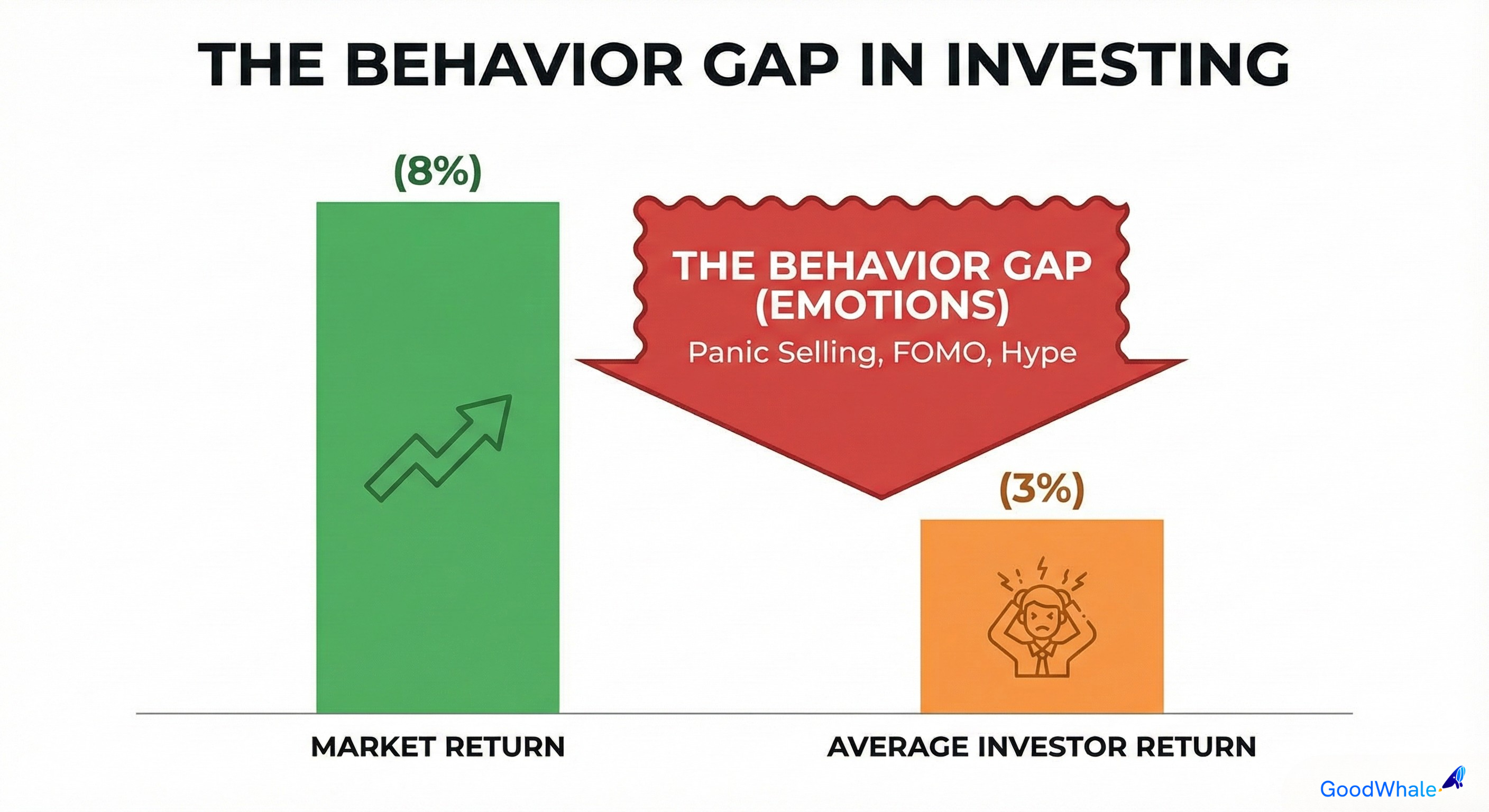 THE BEHAVIOR GAP IN INVESTING

(8%)

THE BEHAVIOR GAP (EMOTIONS)

Panic Selling, FOMO, Hype

(3%)

MARKET RETURN

AVERAGE INVESTOR RETURN

GoodWhale